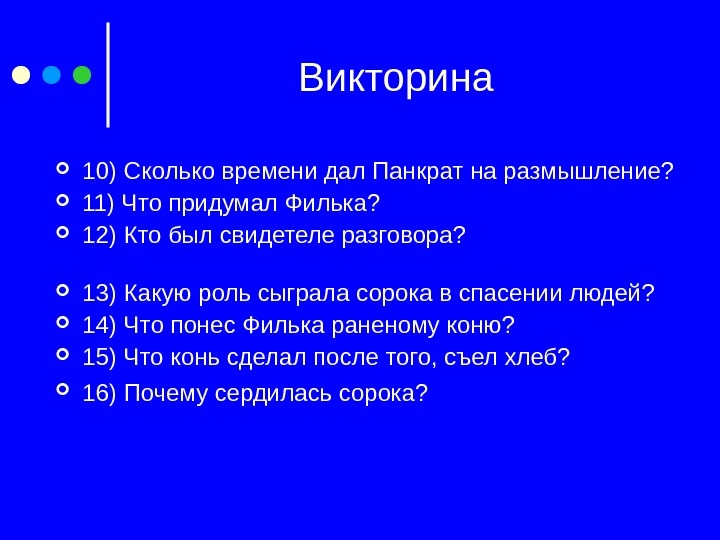 Викторина

10) Сколько времени дал Панкрат на размышление?

11) Что придумал Филька?

12) Кто был свидетеле разговора?

13) Какую роль сыграла сорока в спасении людей?

14) Что понес Филька раненому коню?

15) Что конь сделал после того, съел хлеб?

16) Почему сердилась сорока?